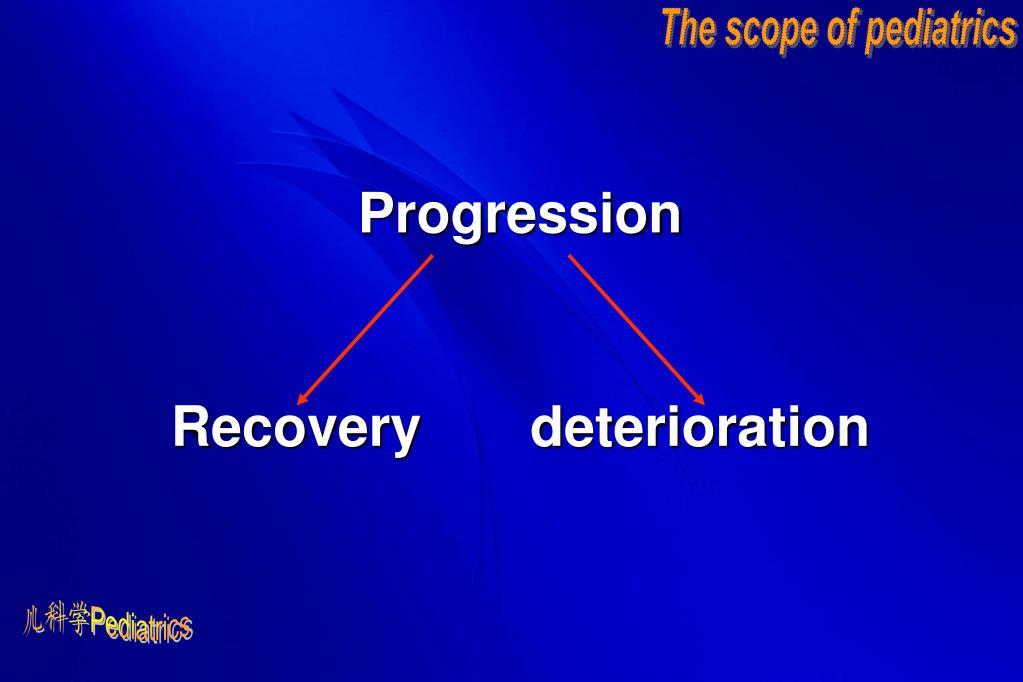 The scope of pediatrics

Progression

Recovery

deterioration

儿科学Pediatrics